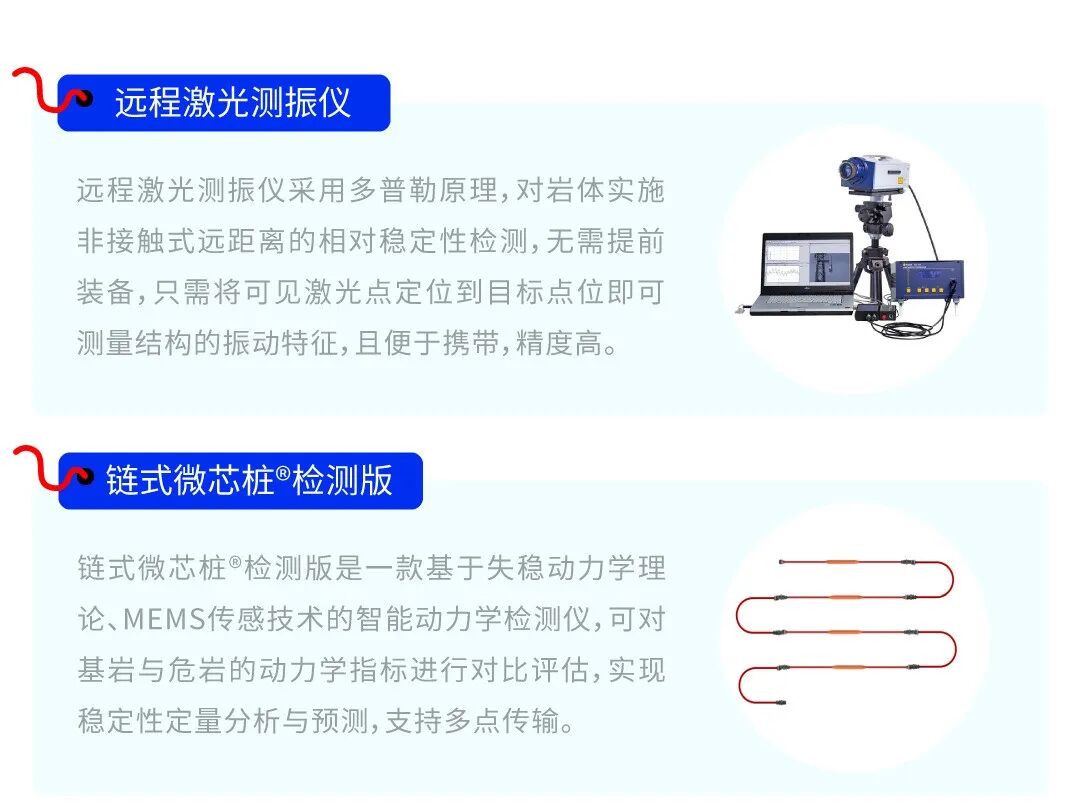 远程激光测振仪

远程激光测振仪采用多普勒原理，对岩体实施非接触式远距离的相对稳定性检测，无需提前装备，只需将可见激光点定位到目标点位即可测量结构的振动特征，且便于携带，精度高。

链式微芯桩®检测版

链式微芯桩®检测版是一款基于失稳动力学理论、MEMS传感技术的智能动力学检测仪，可对基岩与危岩的动力学指标进行对比评估，实现稳定性定量分析与预测，支持多点传输。